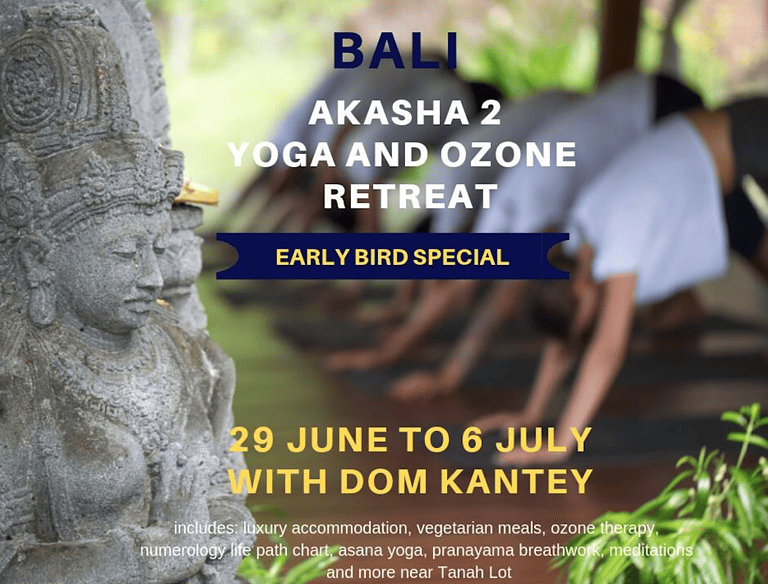 BALI

AKASHA 2
YOGA AND OZONE RETREAT

EARLY BIRD SPECIAL

29 JUNE TO 6 JULY
WITH DOM KANTEY

includes: luxury accommodation, vegetarian meals, ozone therapy, numerology life path chart, asana yoga, pranayama breathwork, meditations and more near Tanah Lot